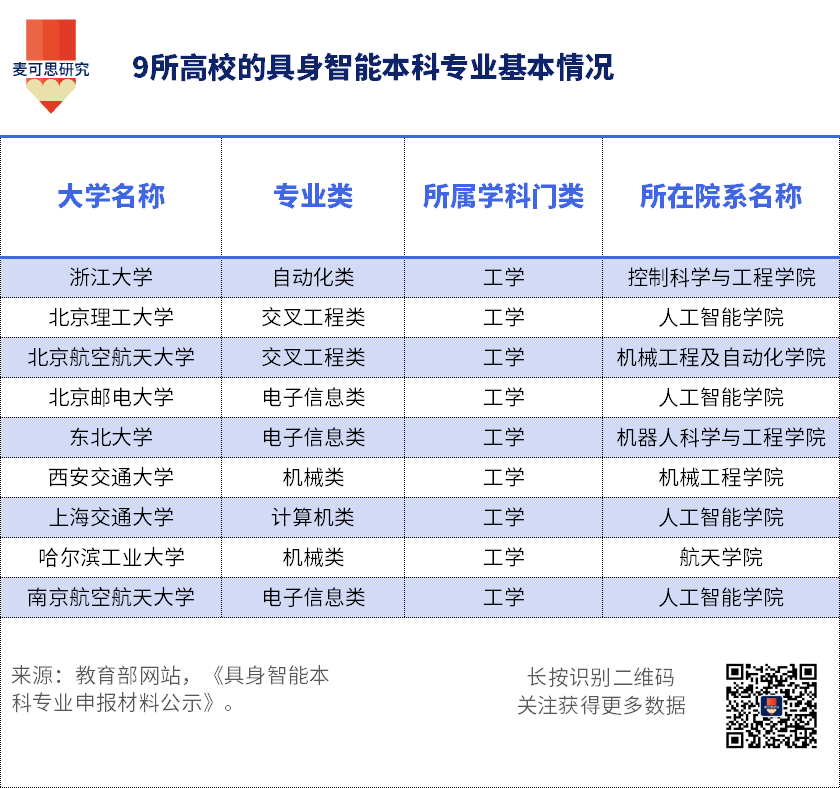 麦可思研究

9所高校的具身智能本科专业基本情况

| 大学名称 | 专业类 | 所属学科门类 | 所在院系名称 |
|---|---|---|---|
| 浙江大学 | 自动化类 | 工学 | 控制科学与工程学院 |
| 北京理工大学 | 交叉工程类 | 工学 | 人工智能学院 |
| 北京航空航天大学 | 交叉工程类 | 工学 | 机械工程及自动化学院 |
| 北京邮电大学 | 电子信息类 | 工学 | 人工智能学院 |
| 东北大学 | 电子信息类 | 工学 | 机器人科学与工程学院 |
| 西安交通大学 | 机械类 | 工学 | 机械工程学院 |
| 上海交通大学 | 计算机类 | 工学 | 人工智能学院 |
| 哈尔滨工业大学 | 机械类 | 工学 | 航天学院 |
| 南京航空航天大学 | 电子信息类 | 工学 | 人工智能学院 |

来源：教育部网站，《具身智能本科专业申报材料公示》。

长按识别二维码
关注获得更多数据